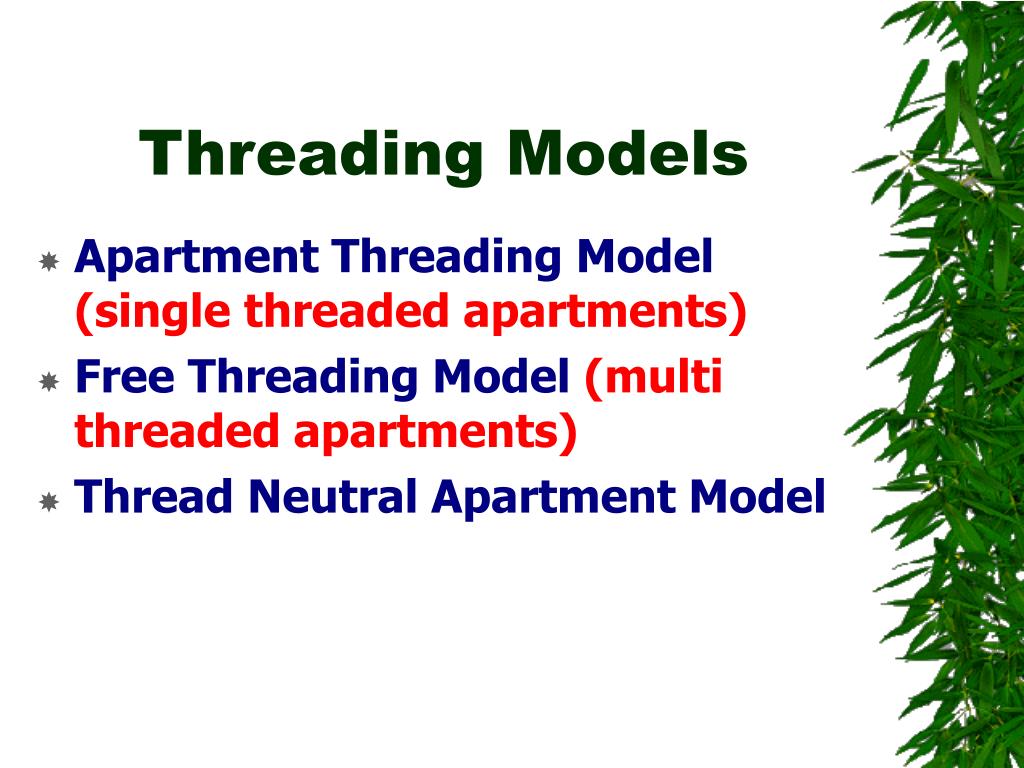 Threading Models

Apartment Threading Model (single threaded apartments)

Free Threading Model (multi threaded apartments)

Thread Neutral Apartment Model